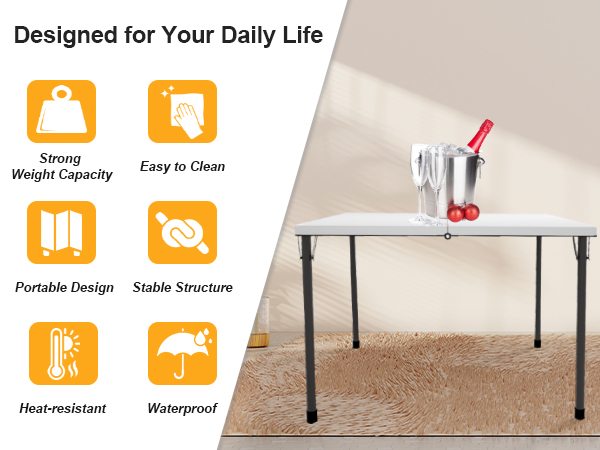 Designed for Your Daily Life

Strong Weight Capacity

Easy to Clean

Portable Design

Stable Structure

Heat-resistant

Waterproof